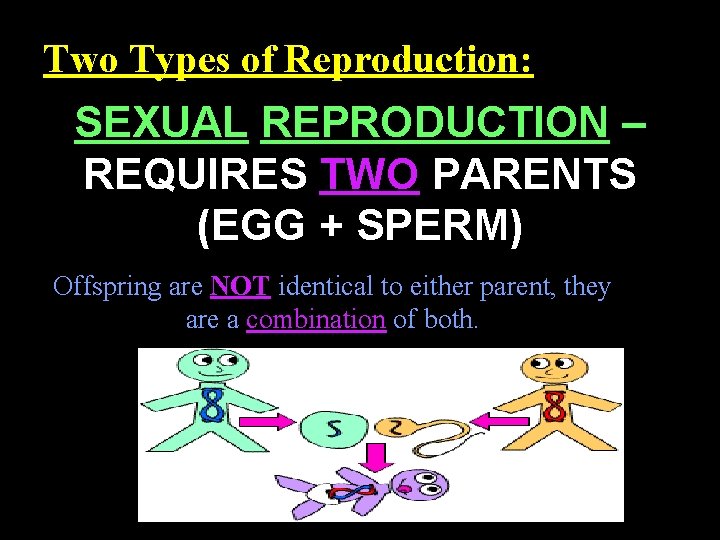 Two Types of Reproduction:

SEXUAL REPRODUCTION – REQUIRES TWO PARENTS (EGG + SPERM)

Offspring are NOT identical to either parent, they are a combination of both.